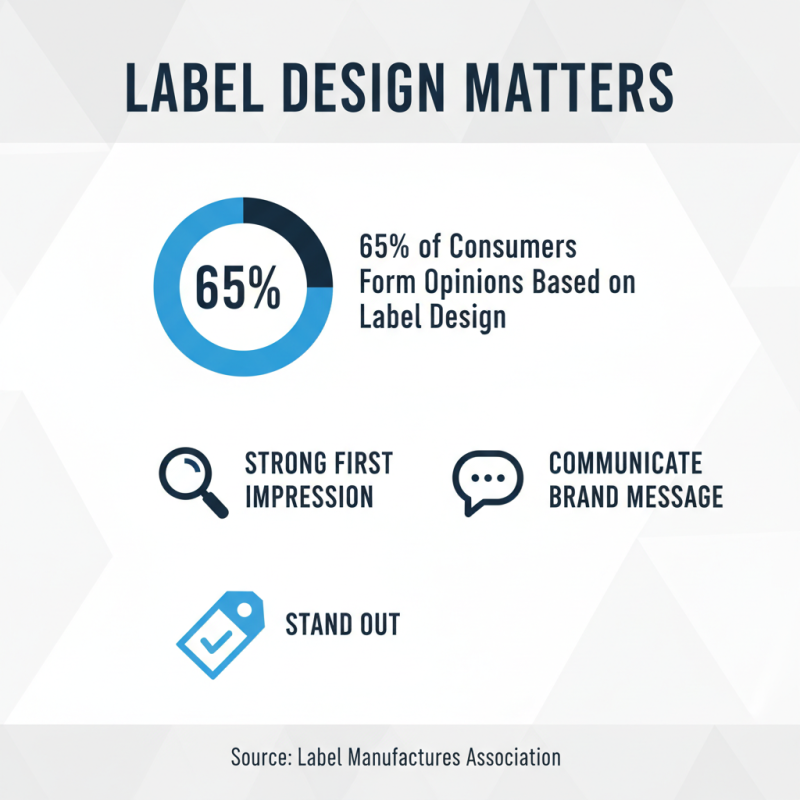 LABEL DESIGN MATTERS

65%

65% of Consumers Form Opinions Based on Label Design

STRONG FIRST IMPRESSION

COMMUNICATE BRAND MESSAGE

STAND OUT

Source: Label Manufactures Association